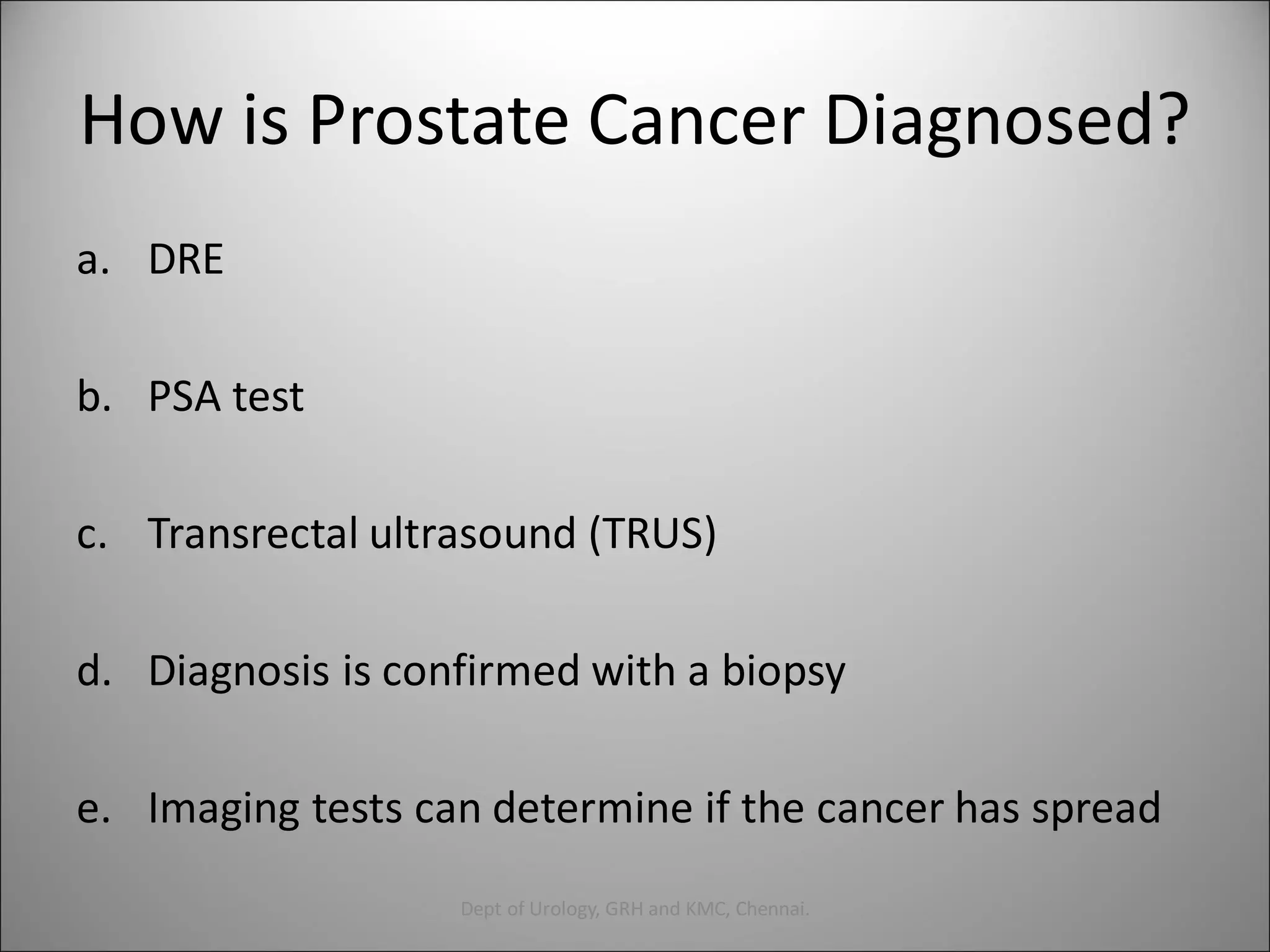 How is Prostate Cancer Diagnosed?

a. DRE

b. PSA test

c. Transrectal ultrasound (TRUS)

d. Diagnosis is confirmed with a biopsy

e. Imaging tests can determine if the cancer has spread

Dept of Urology, GRH and KMC, Chennai.